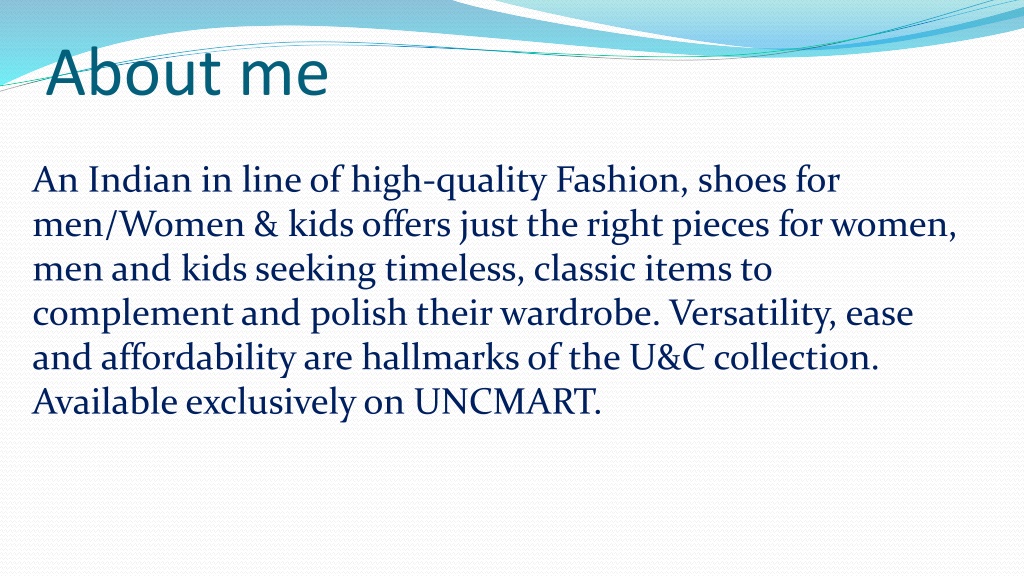 About me

An Indian in line of high-quality Fashion, shoes for men/Women & kids offers just the right pieces for women, men and kids seeking timeless, classic items to complement and polish their wardrobe. Versatility, ease and affordability are hallmarks of the U&C collection. Available exclusively on UNCMART.